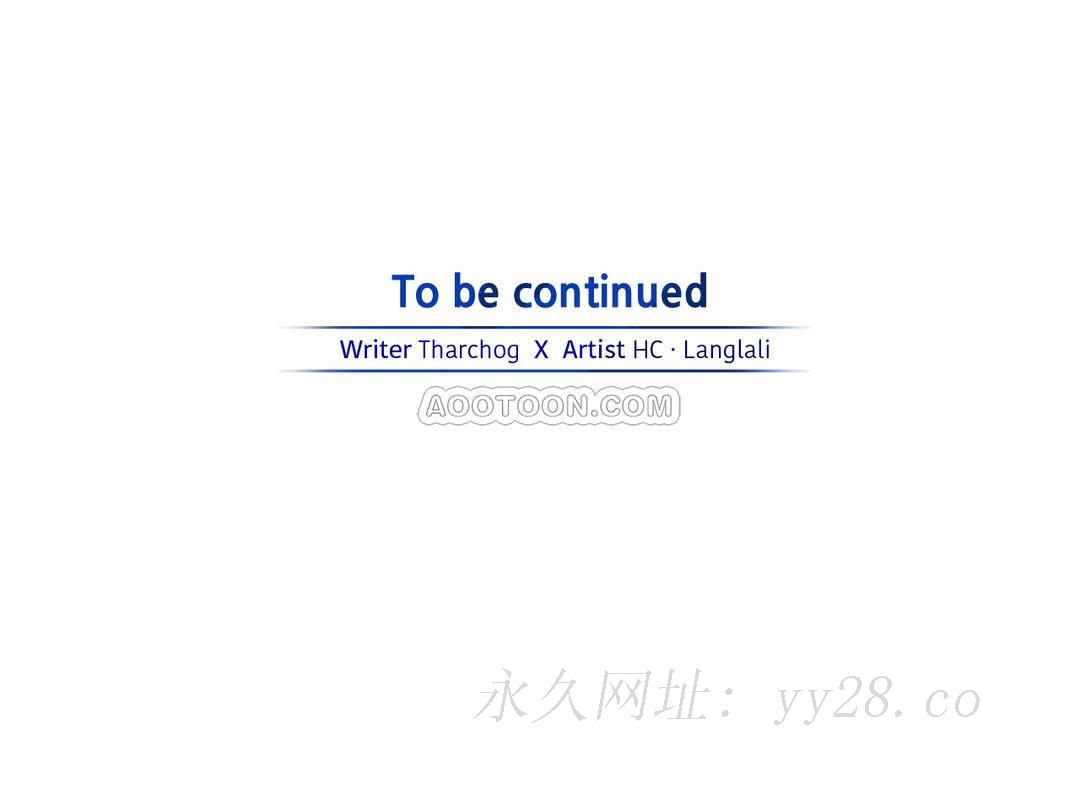 To be continued

Writer Tharchog X Artist HC · Langlali

AOOTOON.COM

永久网址： yy28.co